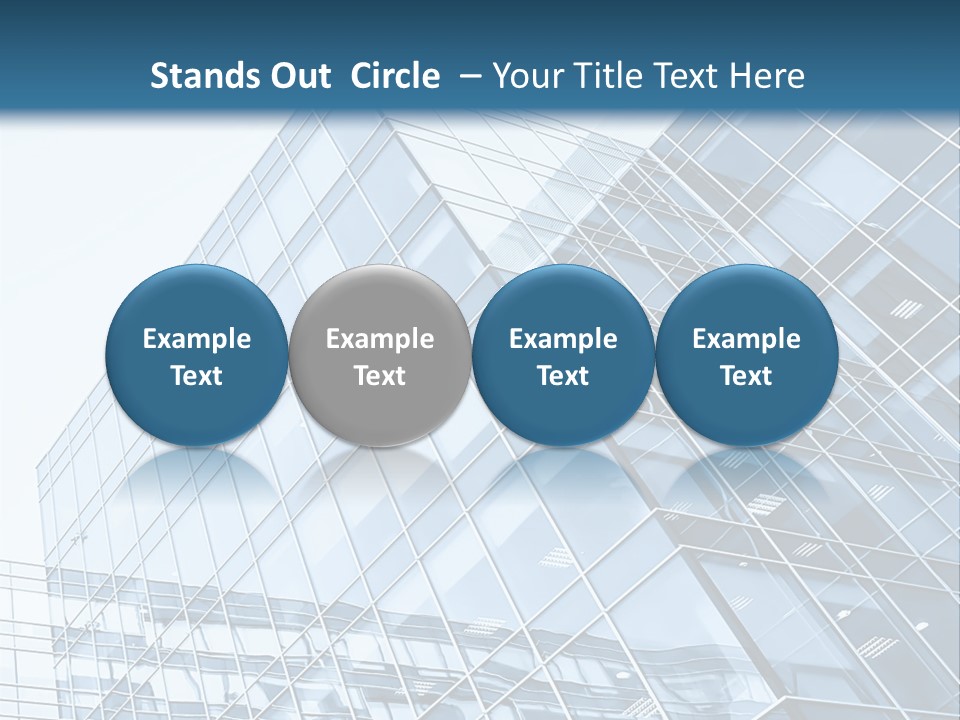 Stands Out Circle – Your Title Text Here

Example Text

Example Text

Example Text

Example Text